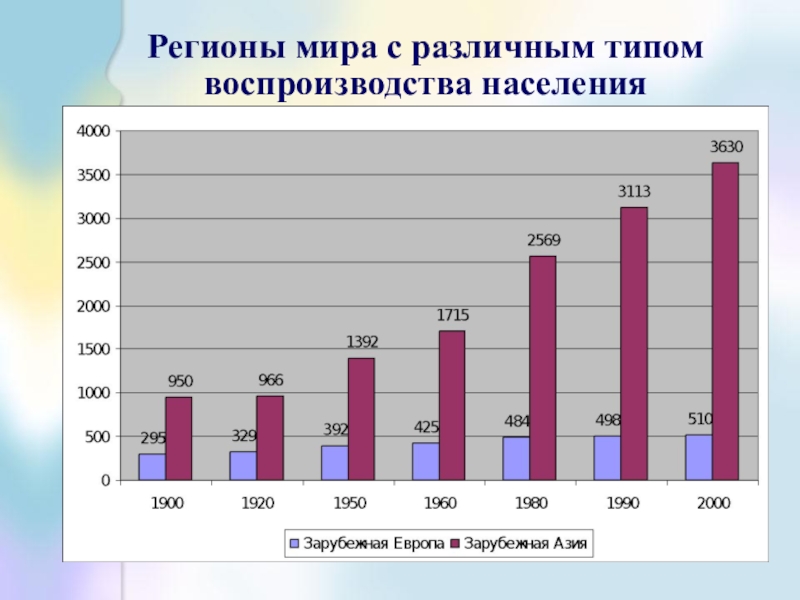 Регионы мира с различным типом воспроизводства населения

4000
3500
3000
2500
2000
1500
1000
500
0

295
950
329
966
392
1392
425
1715
484
2569
498
3113
510
3630

1900
1920
1950
1960
1980
1990
2000

Зарубежная Европа
Зарубежная Азия